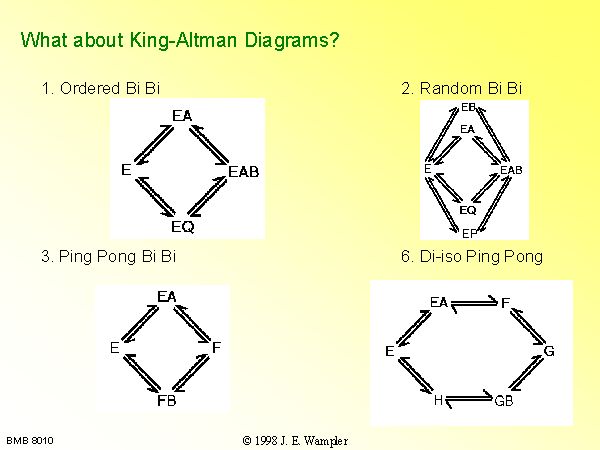 What about King-Altman Diagrams?

1. Ordered Bi Bi

EA
E
EAB
EQ

2. Random Bi Bi

EB
EA
E
EAB
EQ
EP

3. Ping Pong Bi Bi

EA
E
F
FB

6. Di-iso Ping Pong

EA
F
E
G
H
GB

BMB 8010

© 1998 J. E. Wampler